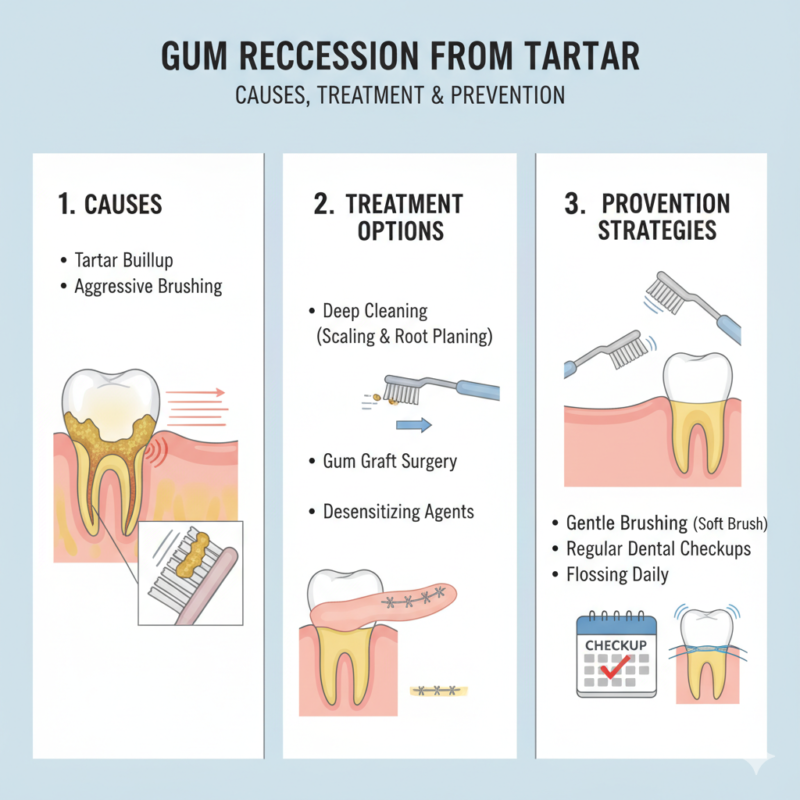 GUM RECCESSION FROM TARTAR

CAUSES, TREATMENT & PREVENTION

1. CAUSES

• Tartar Buillup
• Aggressive Brushing

2. TREATMENT OPTIONS

• Deep Cleaning (Scaling & Root Planing)

• Gum Graft Surgery

• Desensitizing Agents

3. PROVENTION STRATEGIES

• Gentle Brushing (Soft Brush)
• Regular Dental Checkups
• Flossing Daily

CHECKUP